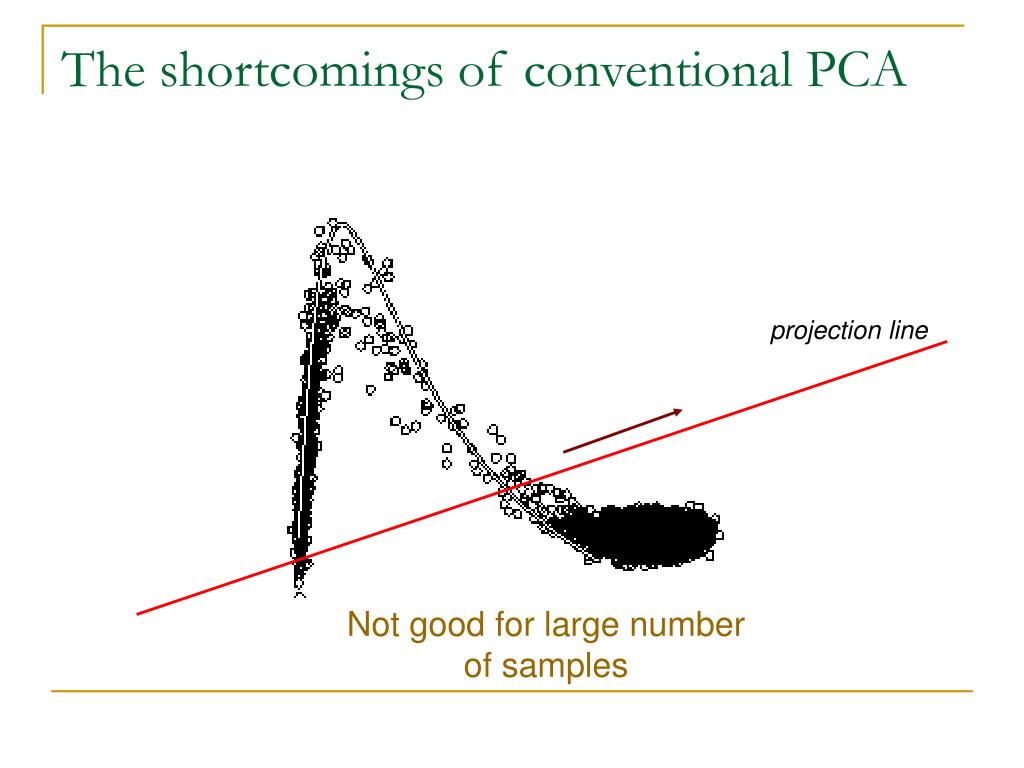 The shortcomings of conventional PCA

projection line

Not good for large number of samples